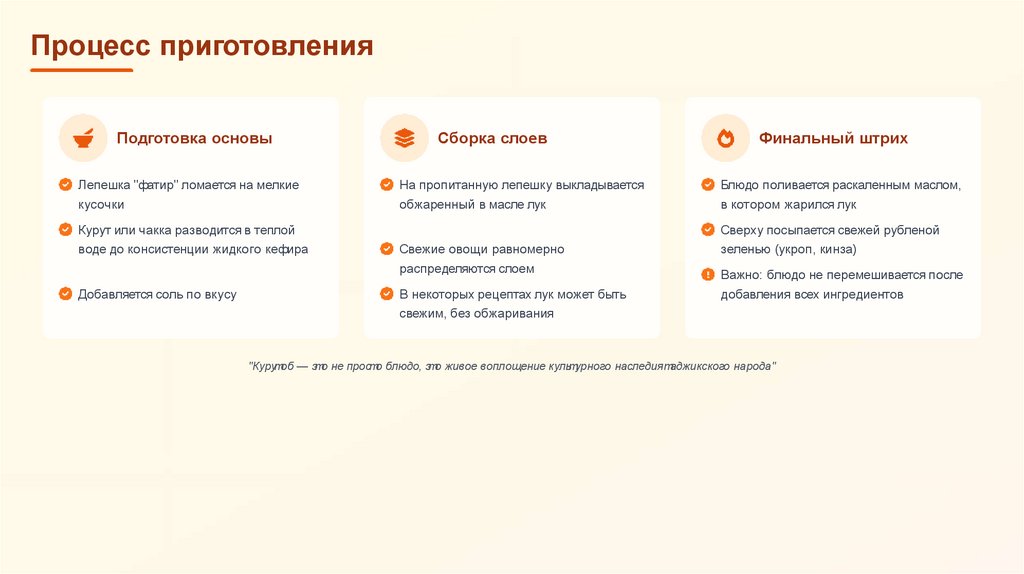 Процесс приготовления

Подготовка основы

Лепешка "фатир" ломается на мелкие кусочки

Курут или чакка разводится в теплой воде до консистенции жидкого кефира

Добавляется соль по вкусу

Сборка слоев

На пропитанную лепешку выкладывается обжаренный в масле лук

Свежие овощи равномерно распределяются слоем

В некоторых рецептах лук может быть свежим, без обжаривания

Финальный штрих

Блюдо поливается раскаленным маслом, в котором жарился лук

Сверху посыпается свежей рубленой зеленью (укроп, кинза)

Важно: блюдо не перемешивается после добавления всех ингредиентов

"Курутоб — это не просто блюдо, это живое воплощение культурного наследия таджикского народа"